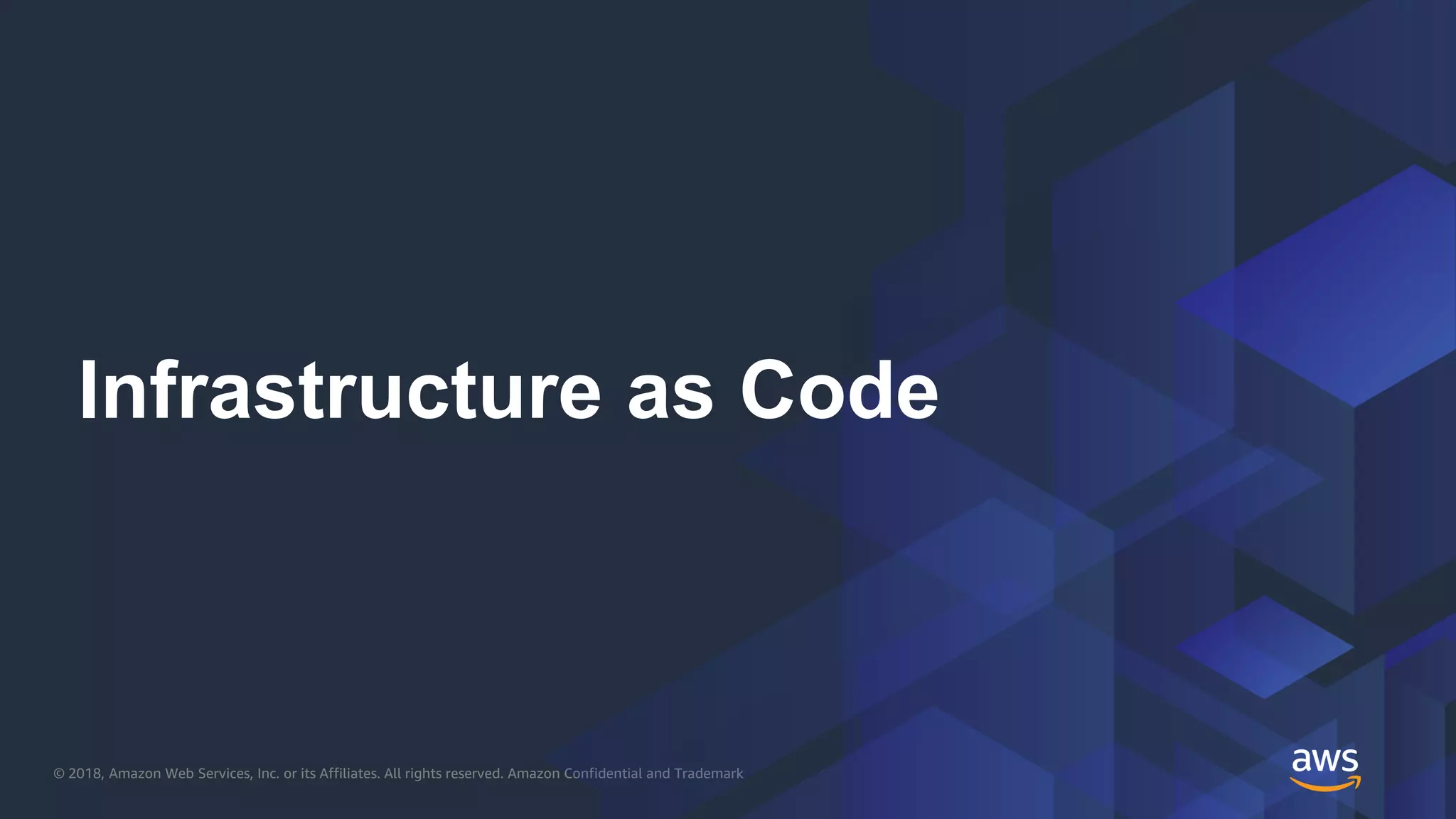 Infrastructure as Code

© 2018, Amazon Web Services, Inc. or its Affiliates. All rights reserved. Amazon Confidential and Trademark

aws